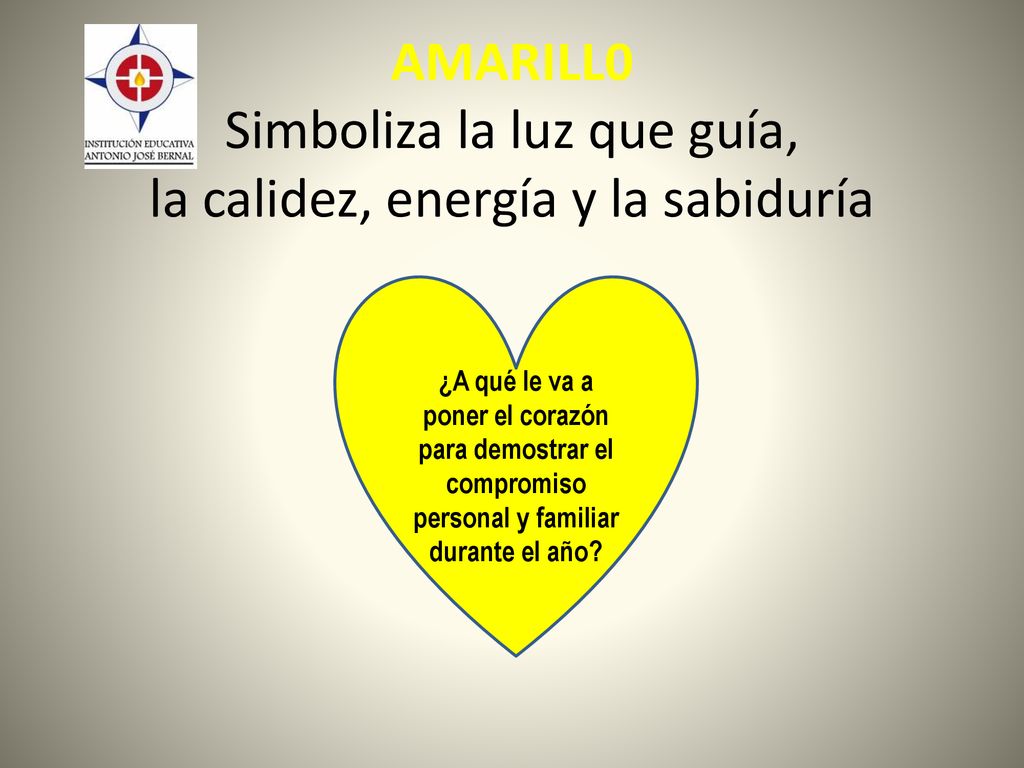 INSTITUCIÓN EDUCATIVA
ANTONIO JOSÉ BERNAL

AMARILL0
Simboliza la luz que guía, la calidez, energía y la sabiduría

¿A qué le va a poner el corazón para demostrar el compromiso personal y familiar durante el año?